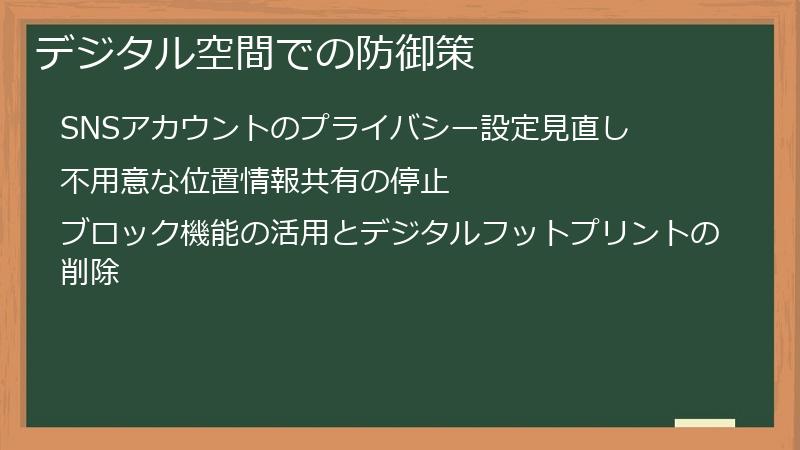 デジタル空間での防御策

SNSアカウントのプライバシー設定見直し

不用意な位置情報共有の停止

ブロック機能の活用とデジタルフットプリントの削除